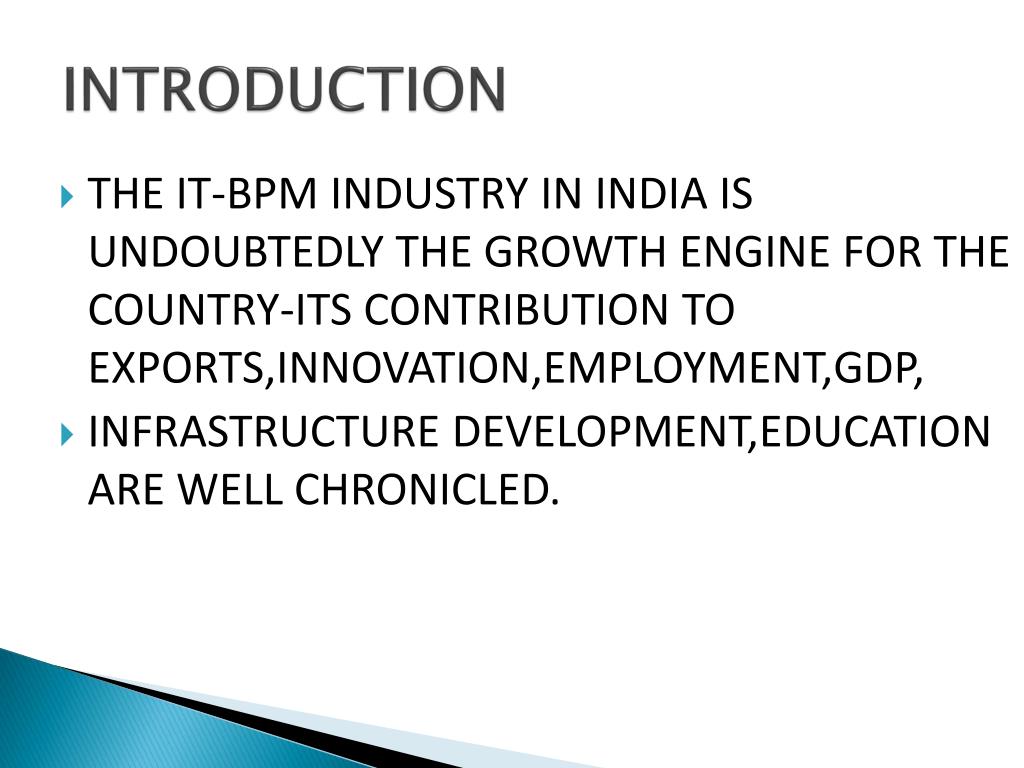 INTRODUCTION

THE IT-BPM INDUSTRY IN INDIA IS UNDOUBTEDLY THE GROWTH ENGINE FOR THE COUNTRY-ITS CONTRIBUTION TO EXPORTS,INNOVATION,EMPLOYMENT,GDP,

INFRASTRUCTURE DEVELOPMENT,EDUCATION ARE WELL CHRONICLED.